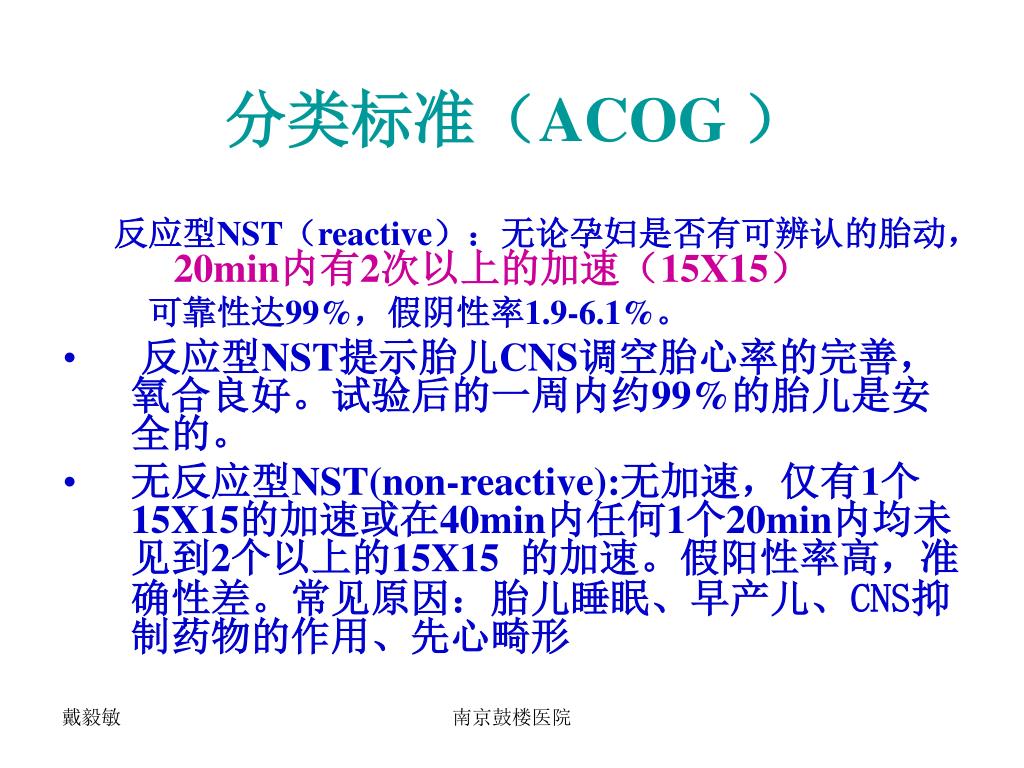 分类标准（ACOG ）

反应型NST（reactive）：无论孕妇是否有可辨认的胎动，20min内有2次以上的加速（15X15）

可靠性达99%，假阴性率1.9-6.1%。

• 反应型NST提示胎儿CNS调空胎心率的完善，氧合良好。试验后的一周内约99%的胎儿是安全的。

• 无反应型NST(non-reactive):无加速，仅有1个15X15的加速或在40min内任何1个20min内均未见到2个以上的15X15 的加速。假阳性率高，准确性差。常见原因：胎儿睡眠、早产儿、CNS抑制药物的作用、先心畸形

戴毅敏

南京鼓楼医院